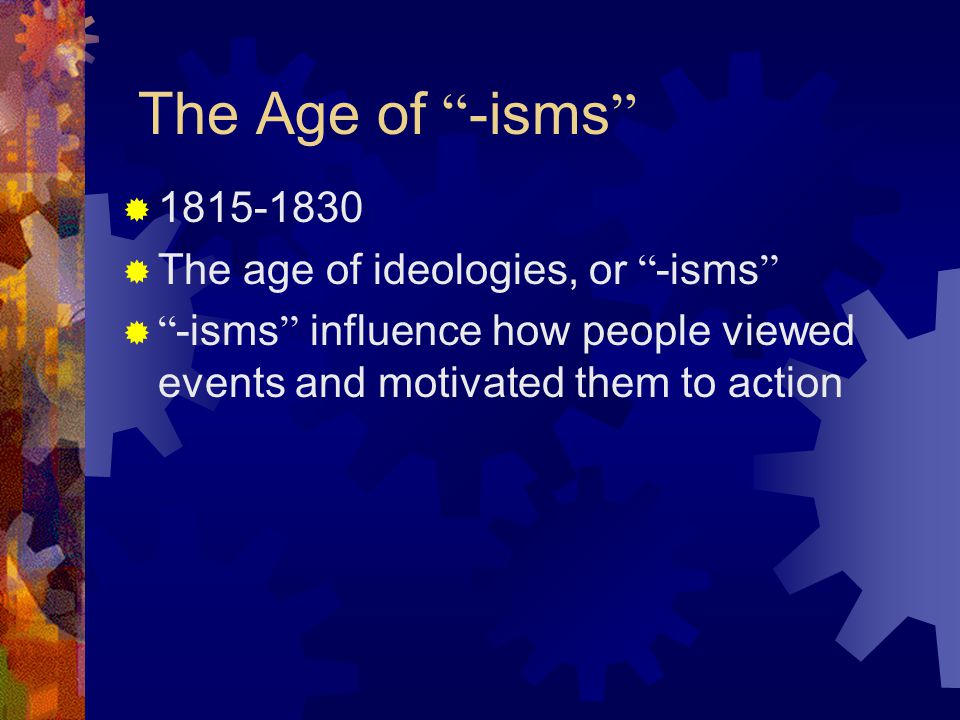 The Age of “-isms”

1815-1830

The age of ideologies, or “-isms”

“-isms” influence how people viewed events and motivated them to action